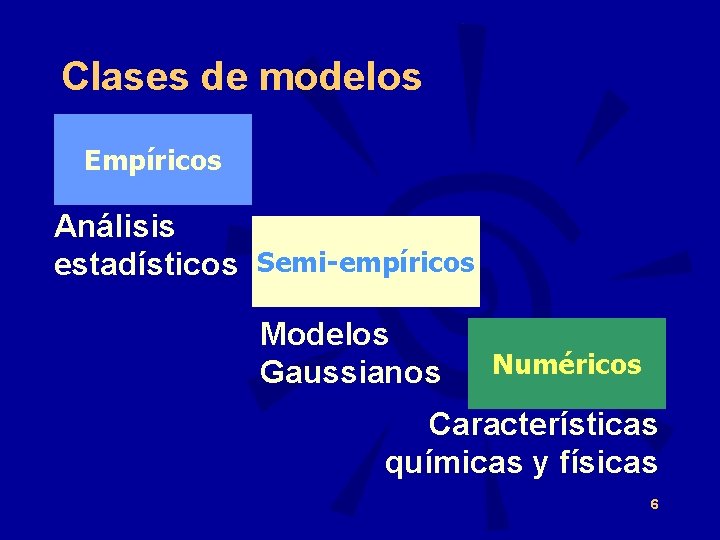 Clases de modelos

Empíricos

Análisis estadísticos

Semi-empíricos

Modelos Gaussianos

Numéricos

Características químicas y físicas

6